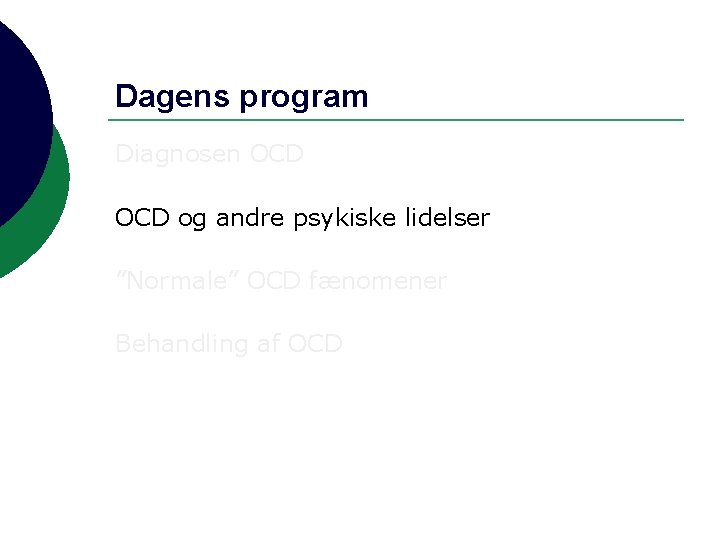 Dagens program

Diagnosen OCD

OCD og andre psykiske lidelser

”Normale” OCD fænomener

Behandling af OCD